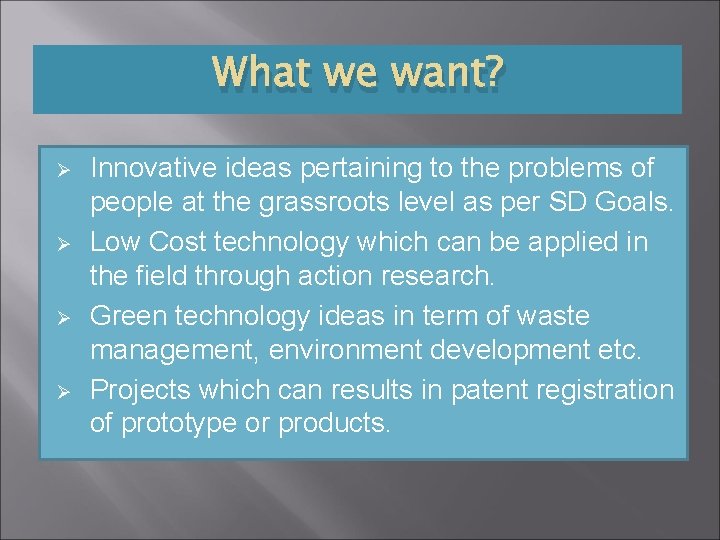 What we want?

➢ Innovative ideas pertaining to the problems of people at the grassroots level as per SD Goals.
➢ Low Cost technology which can be applied in the field through action research.
➢ Green technology ideas in term of waste management, environment development etc.
➢ Projects which can results in patent registration of prototype or products.